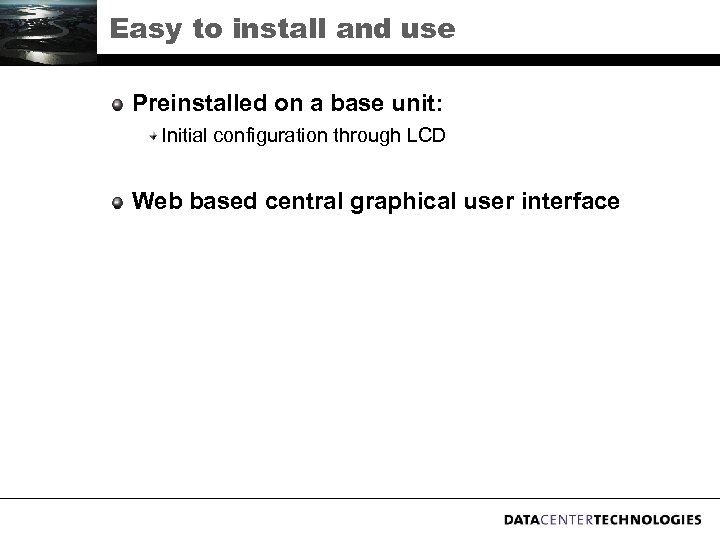 Easy to install and use

Preinstalled on a base unit:

Initial configuration through LCD

Web based central graphical user interface

DATACENTERTECHNOLOGIES